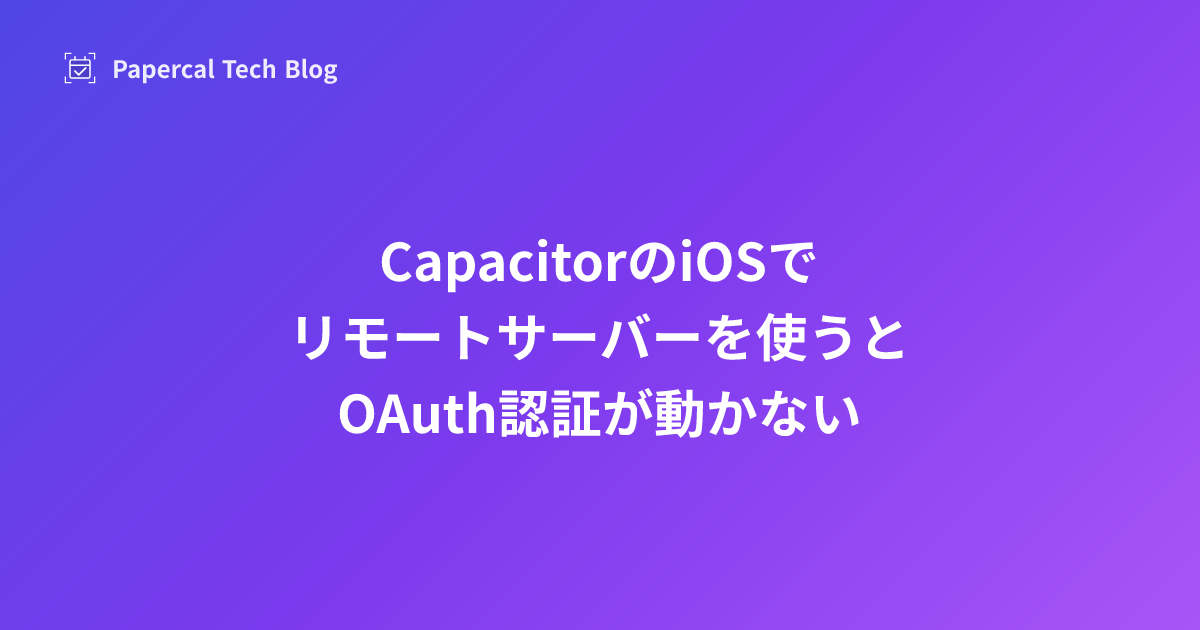 Papercal Tech Blog

CapacitorのiOSで
リモートサーバーを使うと
OAuth認証が動かない